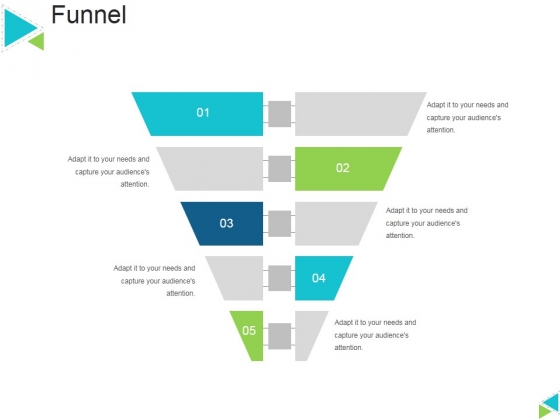 Funnel

01

Adapt it to your needs and capture your audience's attention.

Adapt it to your needs and capture your audience's attention.

02

03

Adapt it to your needs and capture your audience's attention.

Adapt it to your needs and capture your audience's attention.

04

05

Adapt it to your needs and capture your audience's attention.